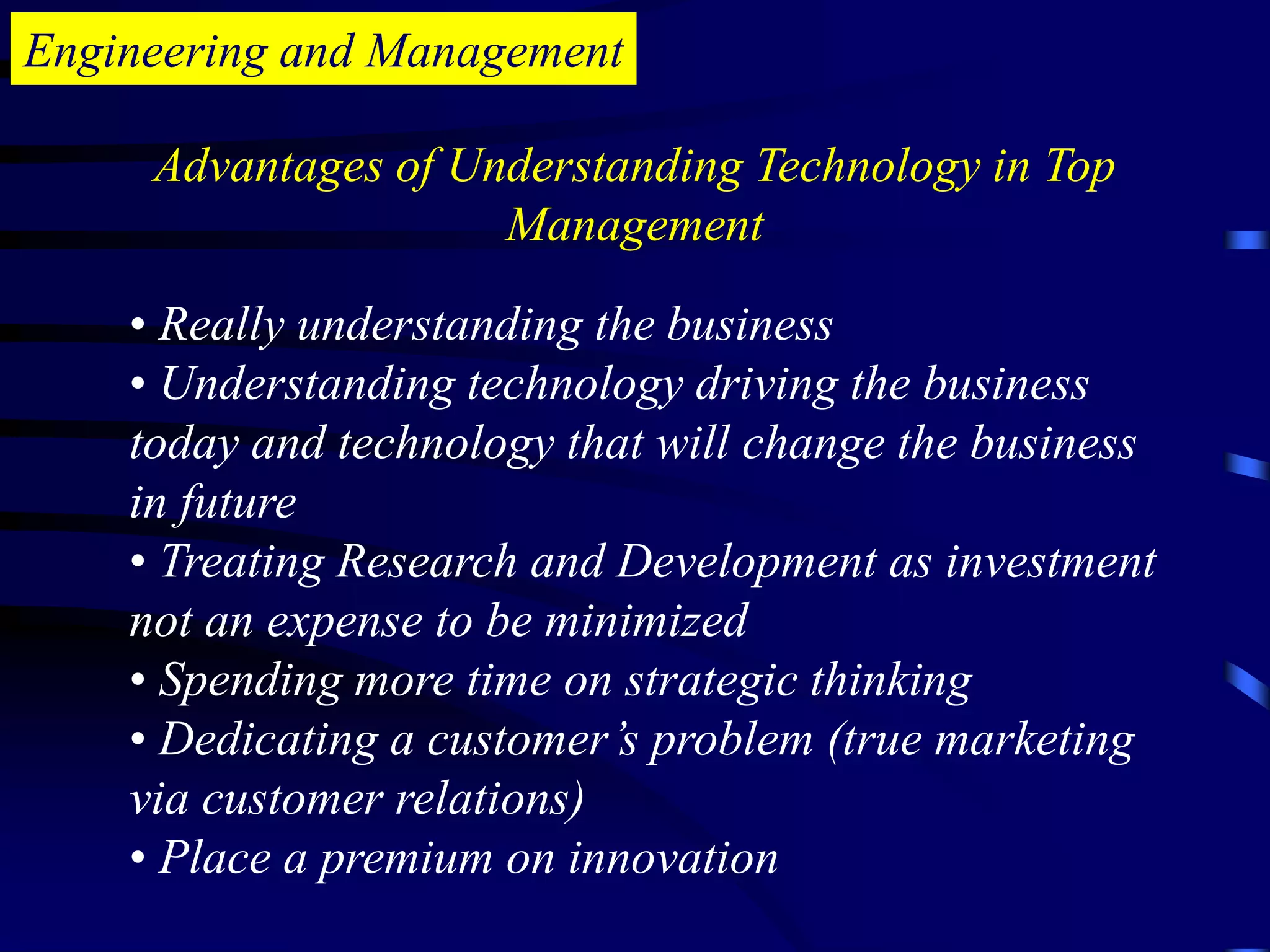 Engineering and Management

Advantages of Understanding Technology in Top Management

• Really understanding the business
• Understanding technology driving the business today and technology that will change the business in future
• Treating Research and Development as investment not an expense to be minimized
• Spending more time on strategic thinking
• Dedicating a customer's problem (true marketing via customer relations)
• Place a premium on innovation